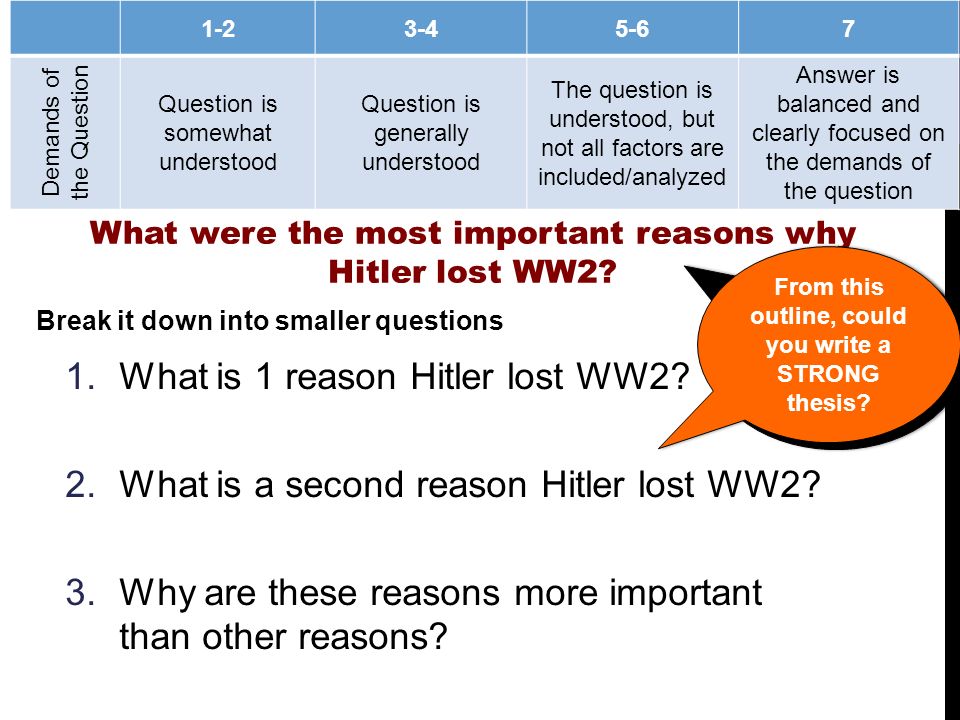 | | 1-2 | 3-4 | 5-6 | 7 |
|---|---|---|---|---|
| Demands of the Question | Question is somewhat understood | Question is generally understood | The question is understood, but not all factors are included/analyzed | Answer is balanced and clearly focused on the demands of the question |

What were the most important reasons why Hitler lost WW2?

From this outline, could you write a STRONG thesis?

Break it down into smaller questions

1. What is 1 reason Hitler lost WW2?

2. What is a second reason Hitler lost WW2?

3. Why are these reasons more important than other reasons?